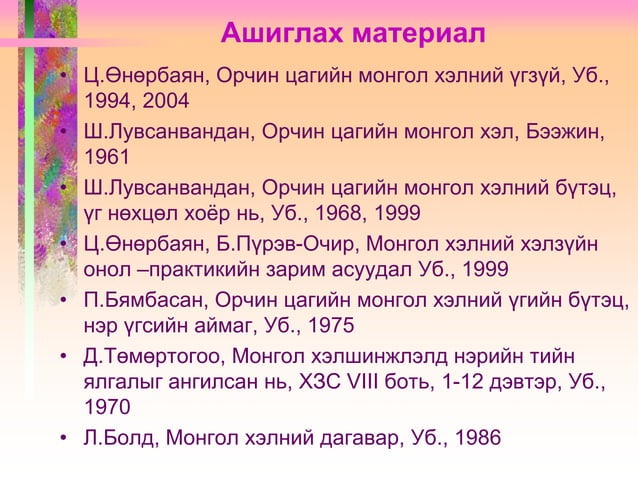 Ашиглах материал

• Ц.Өнөрбаян, Орчин цагийн монгол хэлний үгзүй, Уб., 1994, 2004
• Ш.Лувсанвандан, Орчин цагийн монгол хэл, Бээжин, 1961
• Ш.Лувсанвандан, Орчин цагийн монгол хэлний бүтэц, үг нөхцөл хоёр нь, Уб., 1968, 1999
• Ц.Өнөрбаян, Б.Пүрэв-Очир, Монгол хэлний хэлзүйн онол –практикийн зарим асуудал Уб., 1999
• П.Бямбасан, Орчин цагийн монгол хэлний үгийн бүтэц, нэр үгсийн аймаг, Уб., 1975
• Д.Төмөртогоо, Монгол хэлшинжлэлд нэрийн тийн ялгалыг ангилсан нь, ХЗС VIII боть, 1-12 дэвтэр, Уб., 1970
• Л.Болд, Монгол хэлний дагавар, Уб., 1986